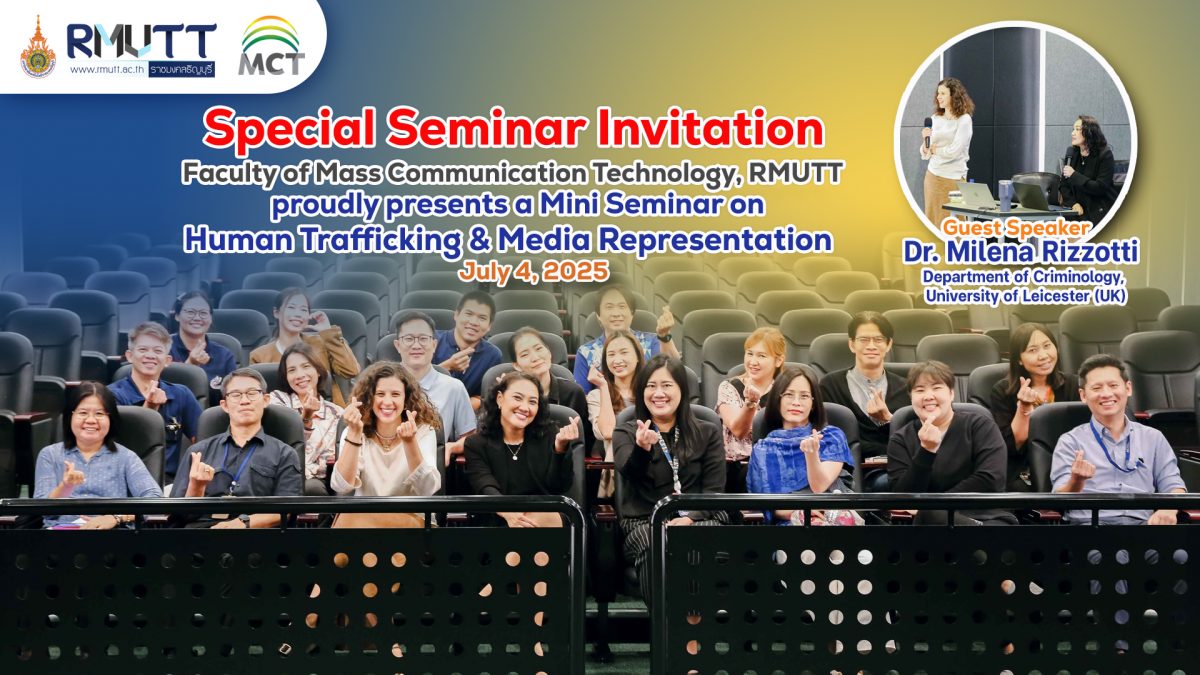 RMUTT
www.rmutt.ac.th ราชมงคลธัญบุรี
MCT

Special Seminar Invitation
Faculty of Mass Communication Technology, RMUTT
proudly presents a Mini Seminar on
Human Trafficking & Media Representation
July 4, 2025

Guest Speaker
Dr. Milena Rizzotti
Department of Criminology,
University of Leicester (UK)